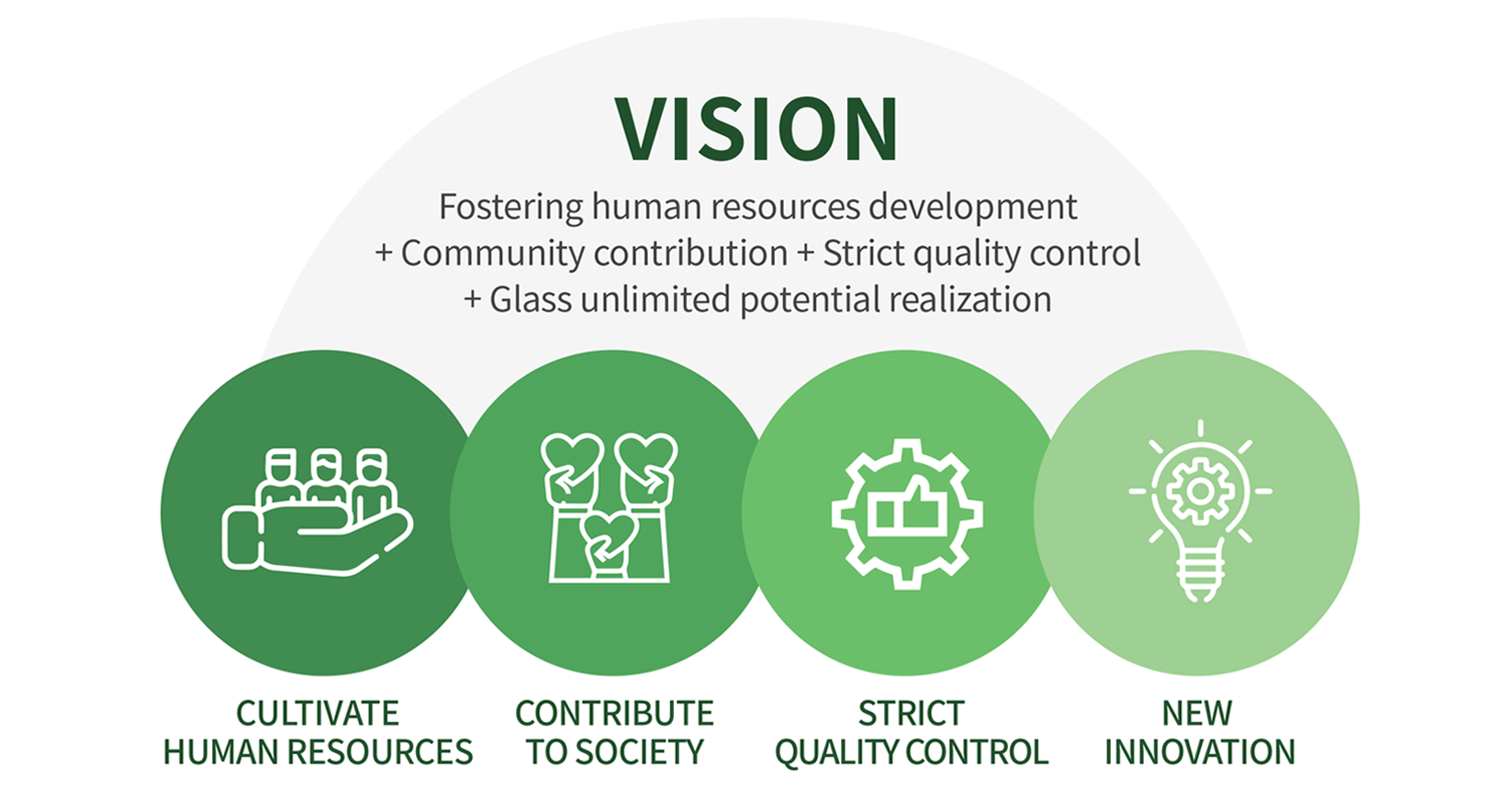 VISION

Fostering human resources development
+ Community contribution + Strict quality control
+ Glass unlimited potential realization

CULTIVATE HUMAN RESOURCES

CONTRIBUTE TO SOCIETY

STRICT QUALITY CONTROL

NEW INNOVATION